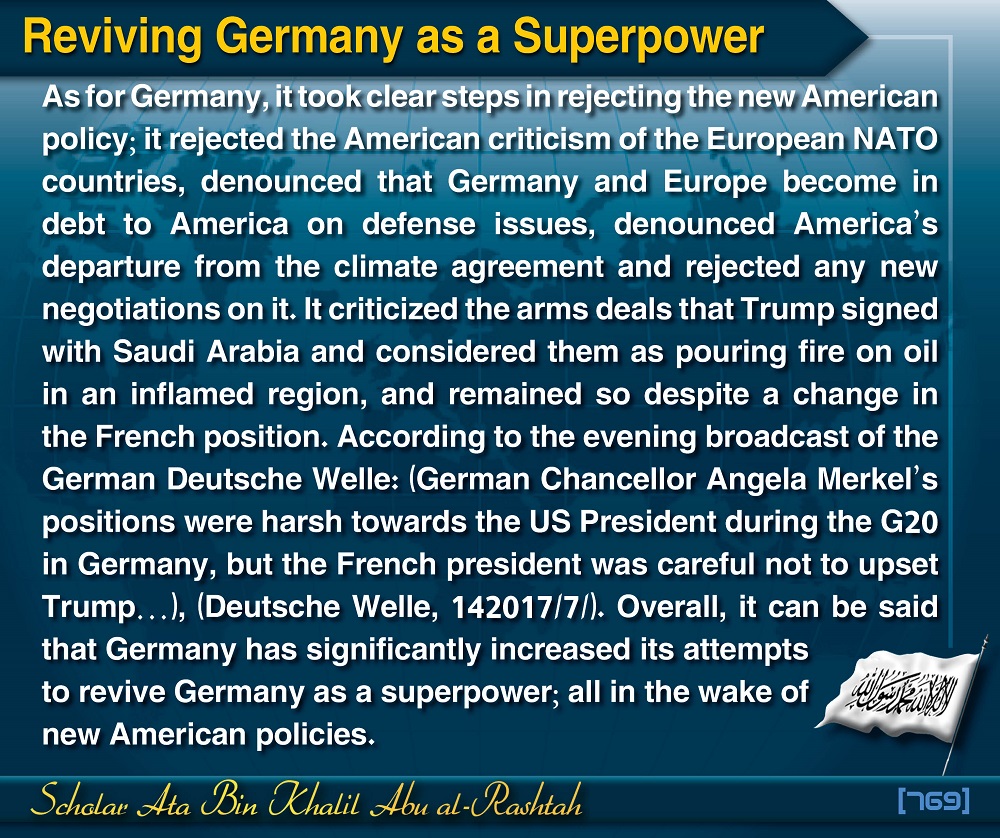 Reviving Germany as a Superpower

As for Germany, it took clear steps in rejecting the new American policy; it rejected the American criticism of the European NATO countries, denounced that Germany and Europe become in debt to America on defense issues, denounced America's departure from the climate agreement and rejected any new negotiations on it. It criticized the arms deals that Trump signed with Saudi Arabia and considered them as pouring fire on oil in an inflamed region, and remained so despite a change in the French position. According to the evening broadcast of the German Deutsche Welle: (German Chancellor Angela Merkel's positions were harsh towards the US President during the G20 in Germany, but the French president was careful not to upset Trump…), (Deutsche Welle, 142017/7/). Overall, it can be said that Germany has significantly increased its attempts to revive Germany as a superpower; all in the wake of new American policies.

لا إله إلا الله محمد رسول الله

Scholar Ata Bin Khalil Abu al-Rashtah

[769]